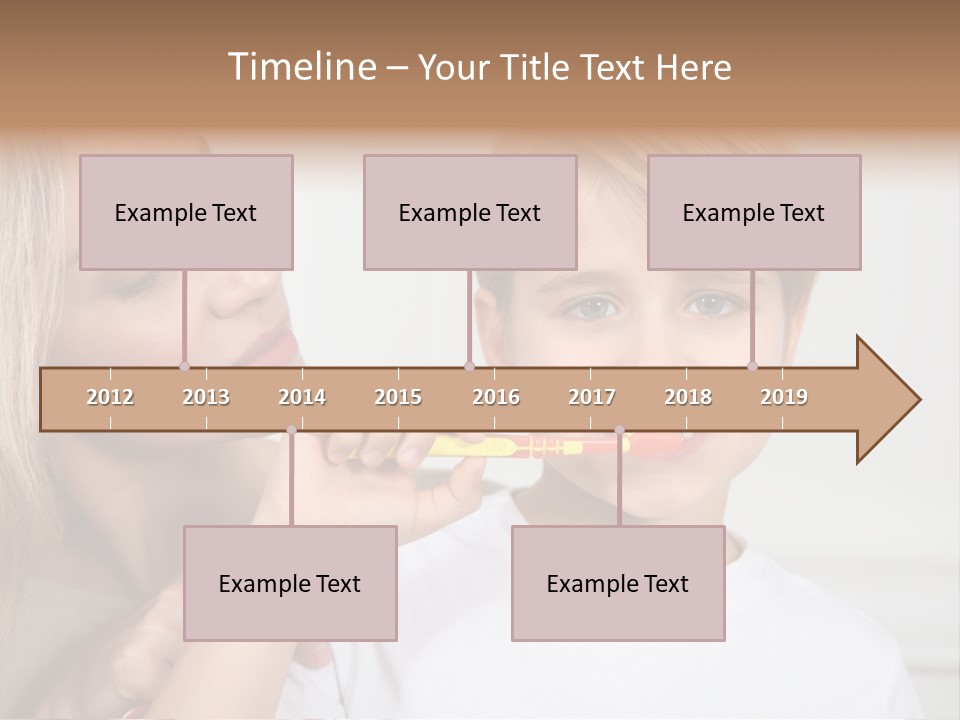 Timeline – Your Title Text Here

Example Text

Example Text

Example Text

2012 2013 2014 2015 2016 2017 2018 2019

Example Text

Example Text